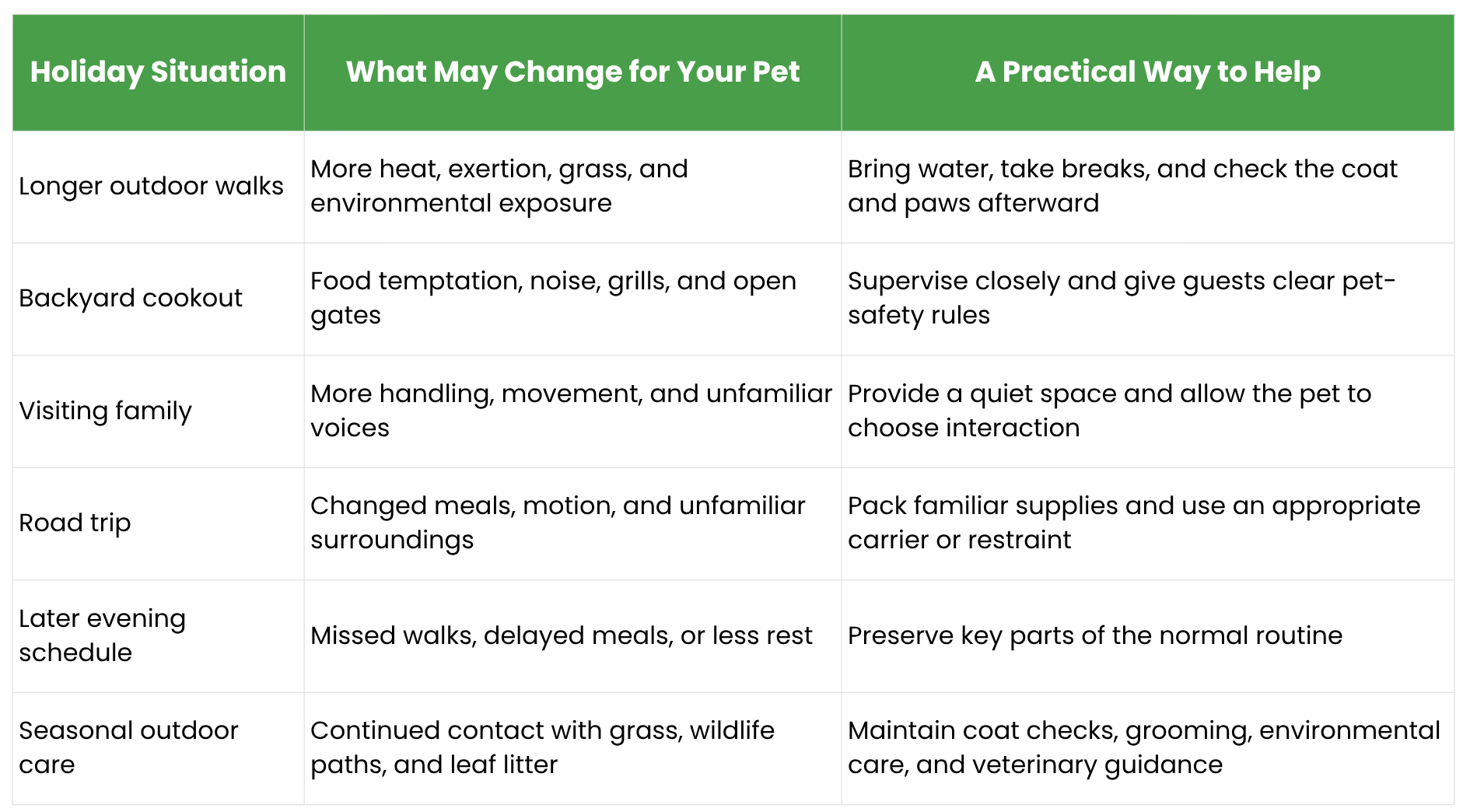 | Holiday Situation | What May Change for Your Pet | A Practical Way to Help |
|---|---|---|
| Longer outdoor walks | More heat, exertion, grass, and environmental exposure | Bring water, take breaks, and check the coat and paws afterward |
| Backyard cookout | Food temptation, noise, grills, and open gates | Supervise closely and give guests clear pet-safety rules |
| Visiting family | More handling, movement, and unfamiliar voices | Provide a quiet space and allow the pet to choose interaction |
| Road trip | Changed meals, motion, and unfamiliar surroundings | Pack familiar supplies and use an appropriate carrier or restraint |
| Later evening schedule | Missed walks, delayed meals, or less rest | Preserve key parts of the normal routine |
| Seasonal outdoor care | Continued contact with grass, wildlife paths, and leaf litter | Maintain coat checks, grooming, environmental care, and veterinary guidance |